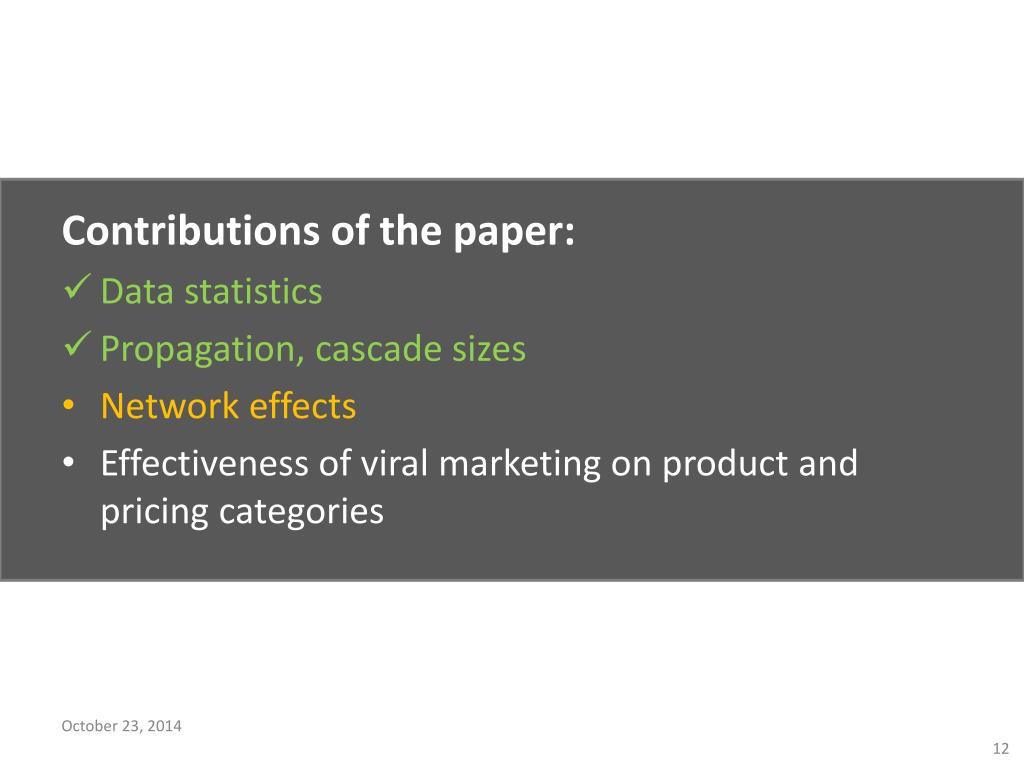 Contributions of the paper:

✓ Data statistics
✓ Propagation, cascade sizes
• Network effects
• Effectiveness of viral marketing on product and pricing categories

October 23, 2014

12